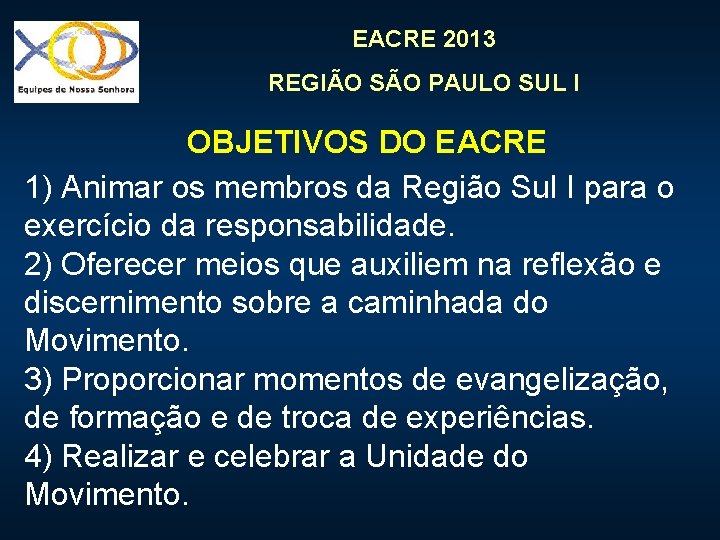 Equipes de Nossa Senhora

EACRE 2013

REGIÃO SÃO PAULO SUL I

OBJETIVOS DO EACRE

1) Animar os membros da Região Sul I para o exercício da responsabilidade.
2) Oferecer meios que auxiliem na reflexão e discernimento sobre a caminhada do Movimento.
3) Proporcionar momentos de evangelização, de formação e de troca de experiências.
4) Realizar e celebrar a Unidade do Movimento.